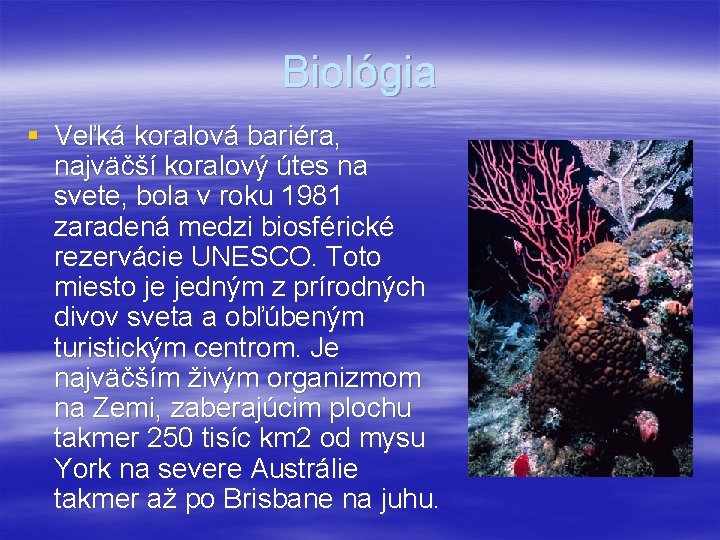 Biológia

Veľká koralová bariéra, najväčší koralový útes na svete, bola v roku 1981 zaradená medzi biosférické rezervácie UNESCO. Toto miesto je jedným z prírodných divov sveta a obľúbeným turistickým centrom. Je najväčším živým organizmom na Zemi, zaberajúcim plochu takmer 250 tisíc km2 od mysu York na severe Austrálie takmer až po Brisbane na juhu.